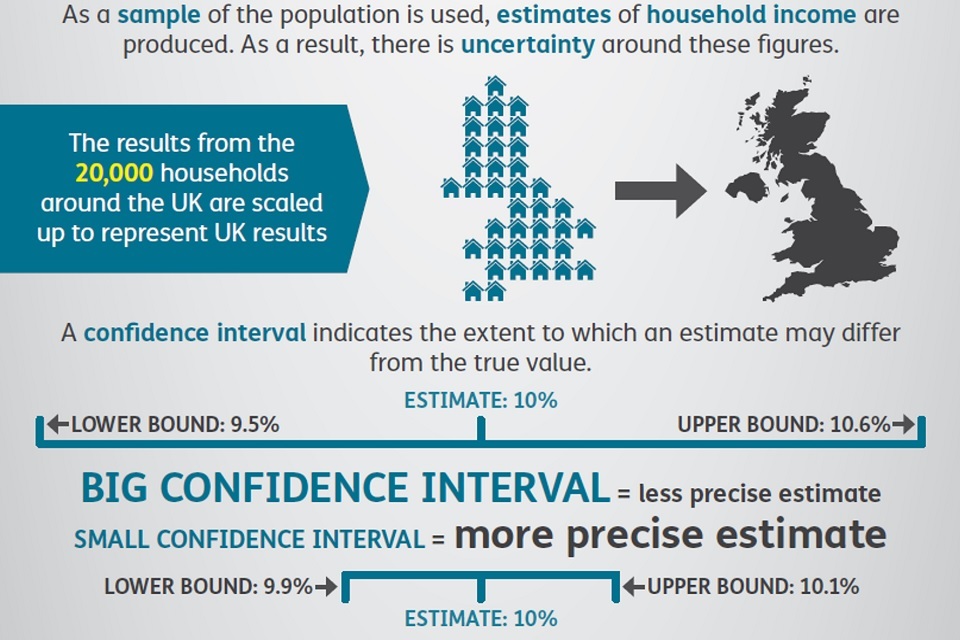 As a sample of the population is used, estimates of household income are produced. As a result, there is uncertainty around these figures.

The results from the 20,000 households around the UK are scaled up to represent UK results

A confidence interval indicates the extent to which an estimate may differ from the true value.

ESTIMATE: 10%

←LOWER BOUND: 9.5%

UPPER BOUND: 10.6%→

BIG CONFIDENCE INTERVAL = less precise estimate

SMALL CONFIDENCE INTERVAL = more precise estimate

LOWER BOUND: 9.9%→

←UPPER BOUND: 10.1%

ESTIMATE: 10%